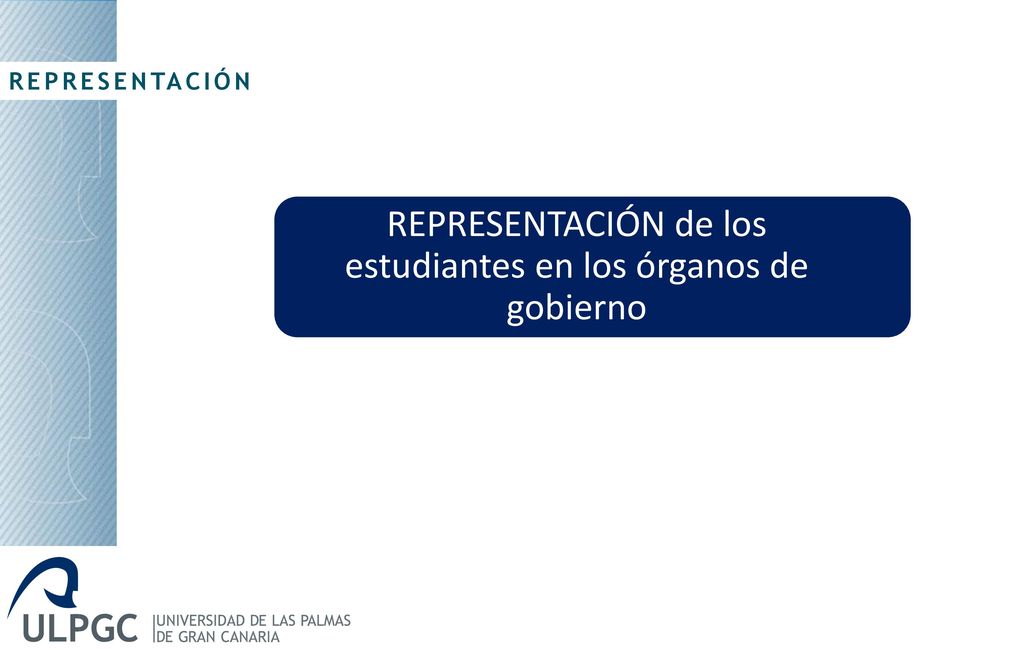 REPRESENTACIÓN

REPRESENTACIÓN de los estudiantes en los órganos de gobierno

ULPGC UNIVERSIDAD DE LAS PALMAS DE GRAN CANARIA